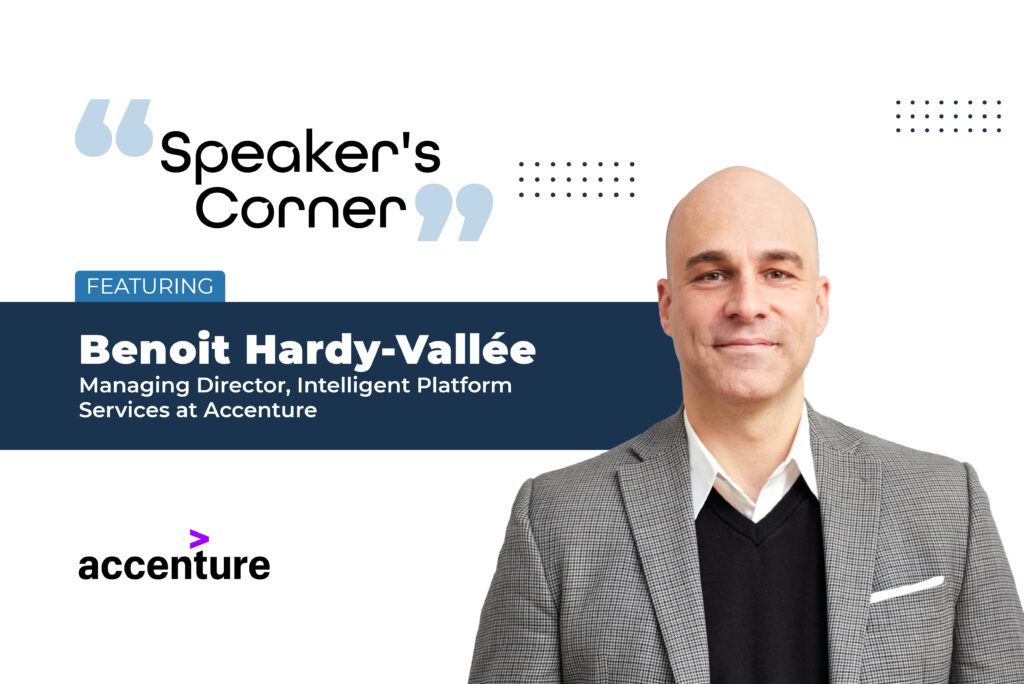 Speaker's Corner

FEATURING

Benoit Hardy-Vallée

Managing Director, Intelligent Platform Services at Accenture

accenture